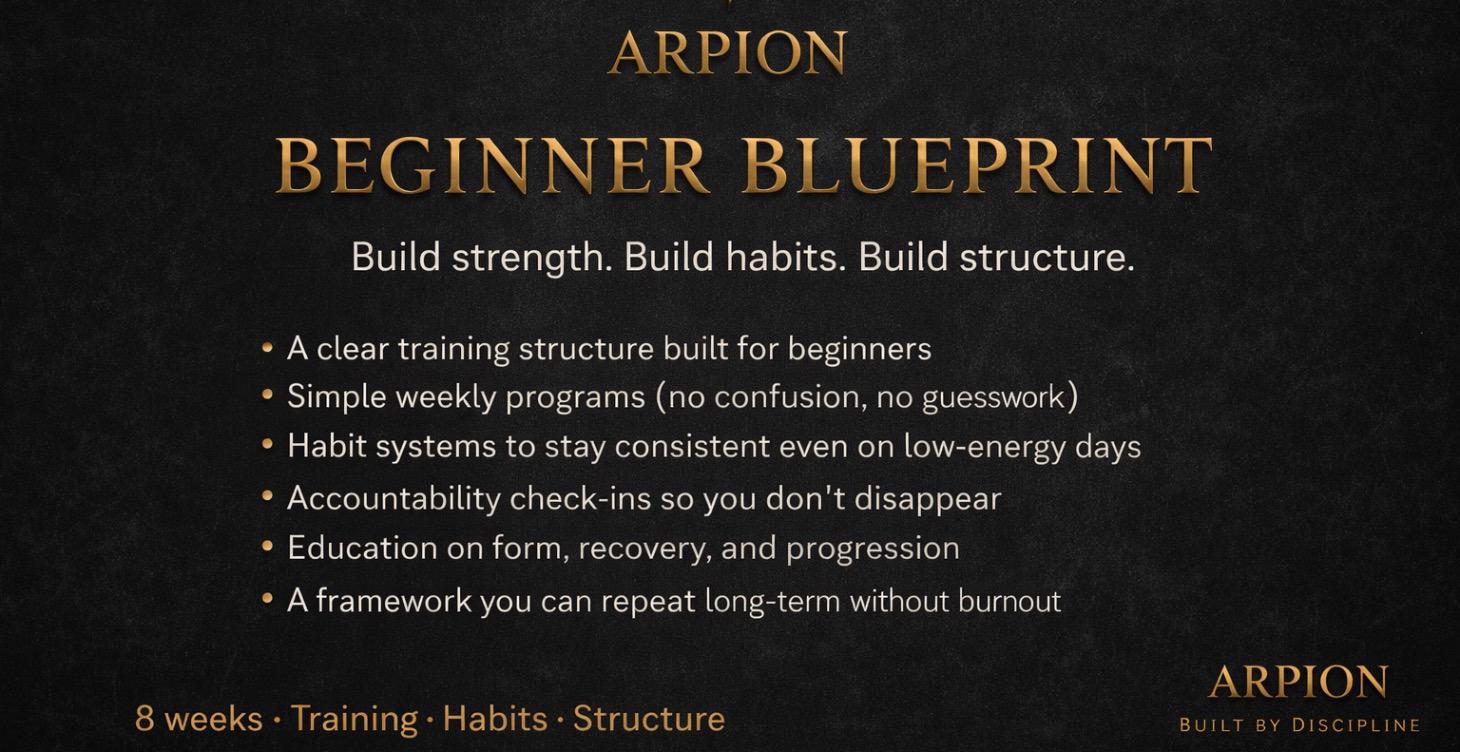 ARPION

BEGINNER BLUEPRINT

Build strength. Build habits. Build structure.

• A clear training structure built for beginners
• Simple weekly programs (no confusion, no guesswork)
• Habit systems to stay consistent even on low-energy days
• Accountability check-ins so you don't disappear
• Education on form, recovery, and progression
• A framework you can repeat long-term without burnout

8 weeks · Training · Habits · Structure

ARPION
BUILT BY DISCIPLINE